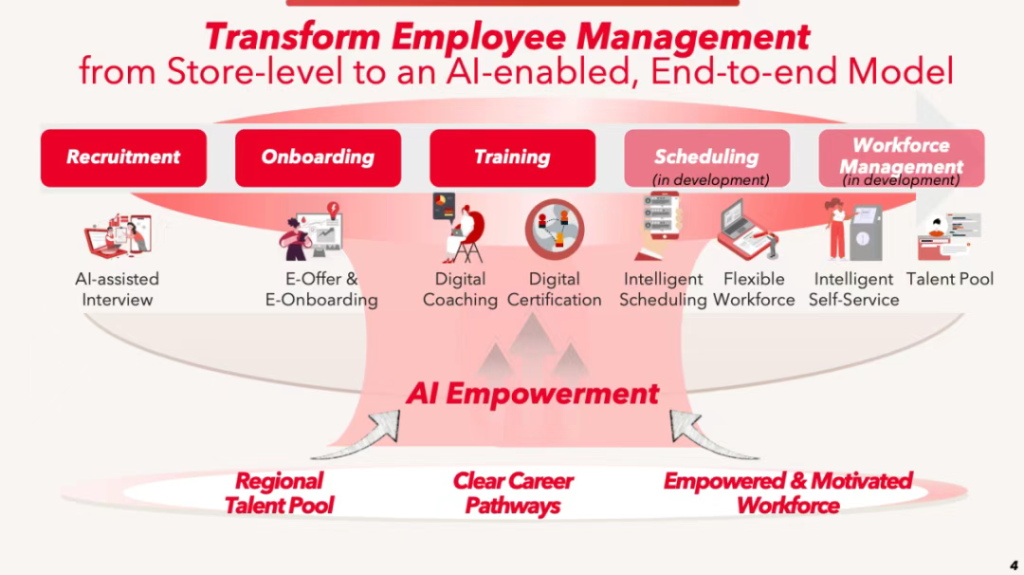 Transform Employee Management
from Store-level to an AI-enabled, End-to-end Model

Recruitment

Onboarding

Training

Scheduling
(in development)

Workforce Management
(in development)

AI-assisted Interview

E-Offer & E-Onboarding

Digital Coaching

Digital Certification

Intelligent Scheduling

Flexible Workforce

Intelligent Self-Service

Talent Pool

AI Empowerment

Regional Talent Pool

Clear Career Pathways

Empowered & Motivated Workforce

4